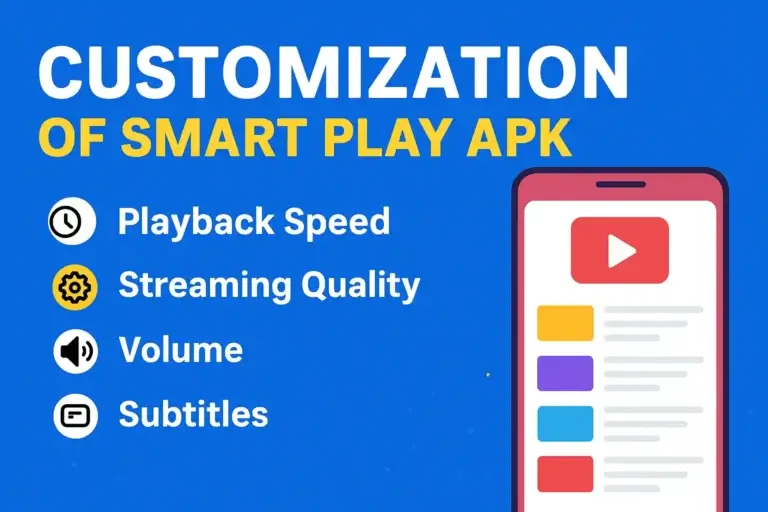 CUSTOMIZATION
OF SMART PLAY APK

Playback Speed

Streaming Quality

Volume

Subtitles